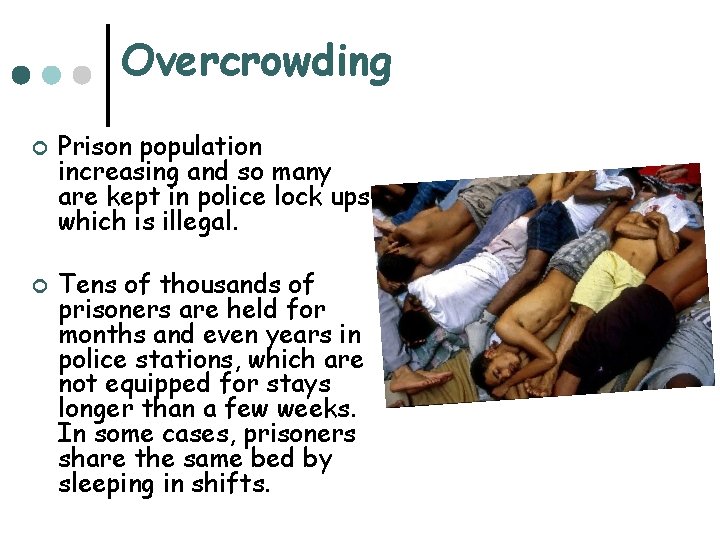 Overcrowding

Prison population increasing and so many are kept in police lock ups which is illegal.

Tens of thousands of prisoners are held for months and even years in police stations, which are not equipped for stays longer than a few weeks. In some cases, prisoners share the same bed by sleeping in shifts.